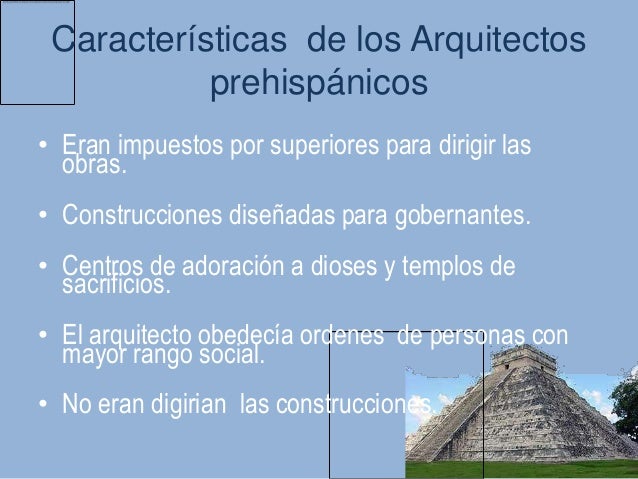 Características de los Arquitectos prehispánicos

• Eran impuestos por superiores para dirigir las obras.

• Construcciones diseñadas para gobernantes.

• Centros de adoración a dioses y templos de sacrificios.

• El arquitecto obedecía ordenes de personas con mayor rango social.

• No eran digirian las construcciones.